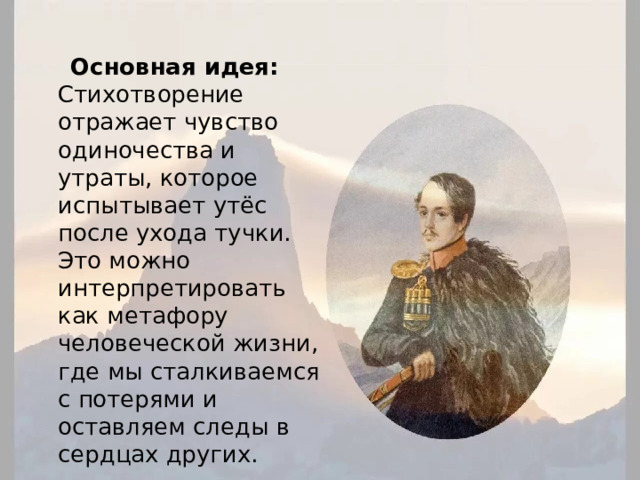 Основная идея:
Стихотворение отражает чувство одиночества и утраты, которое испытывает утёс после ухода тучки. Это можно интерпретировать как метафору человеческой жизни, где мы сталкиваемся с потерями и оставляем следы в сердцах других.